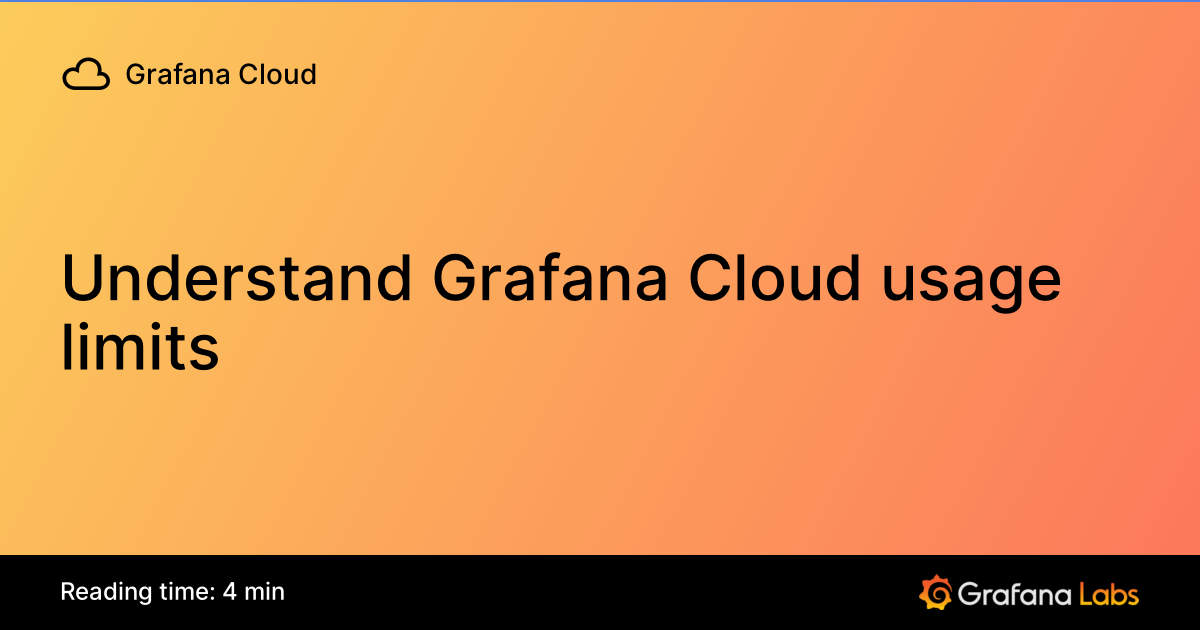 Grafana Cloud

Understand Grafana Cloud usage limits

Reading time: 4 min

Grafana Labs